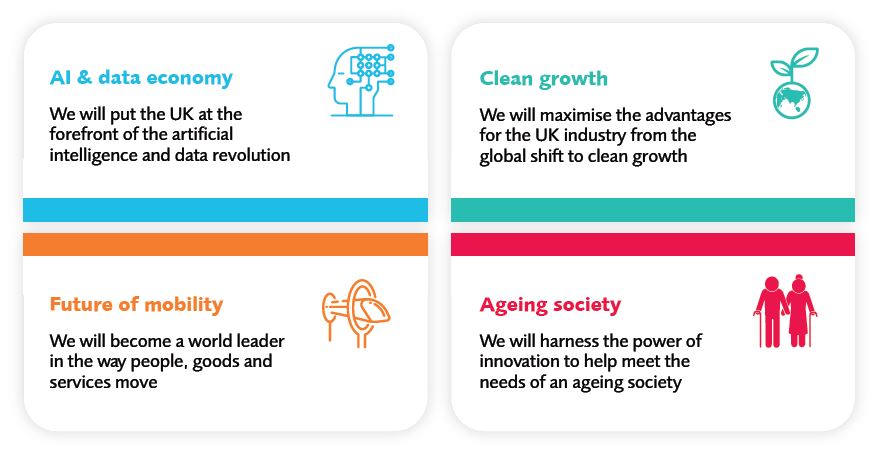 AI & data economy

We will put the UK at the forefront of the artificial intelligence and data revolution

Future of mobility

We will become a world leader in the way people, goods and services move

Clean growth

We will maximise the advantages for the UK industry from the global shift to clean growth

Ageing society

We will harness the power of innovation to help meet the needs of an ageing society